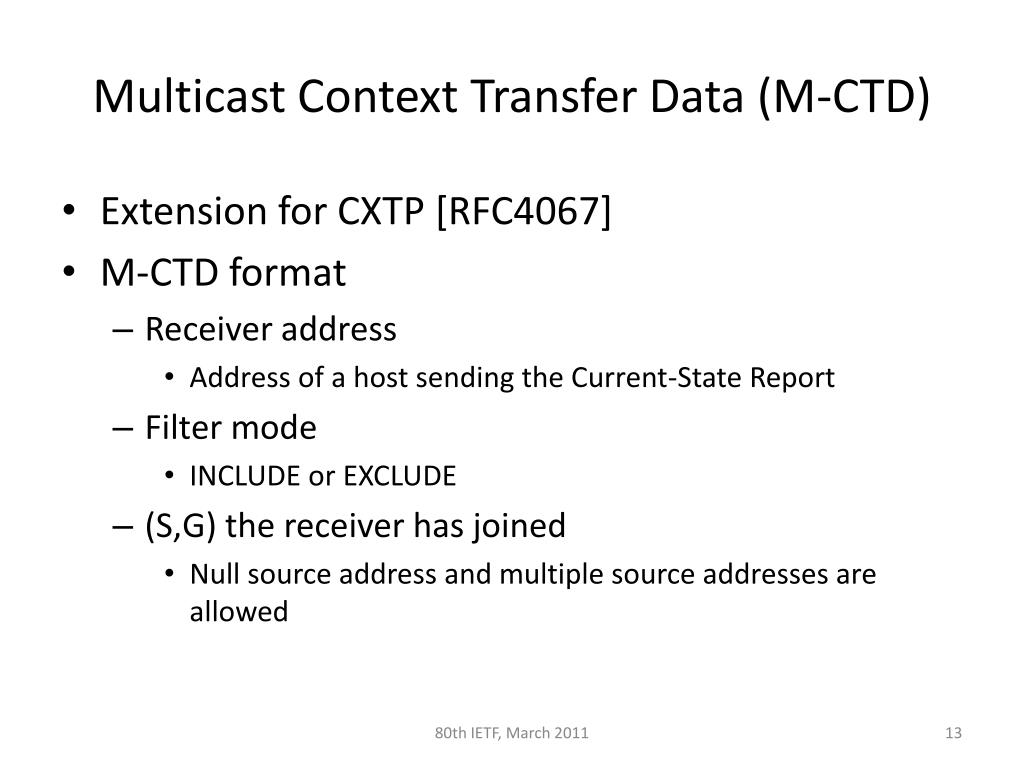 Multicast Context Transfer Data (M-CTD)

• Extension for CXTP [RFC4067]
• M-CTD format
– Receiver address
• Address of a host sending the Current-State Report
– Filter mode
• INCLUDE or EXCLUDE
– (S,G) the receiver has joined
• Null source address and multiple source addresses are allowed

80th IETF, March 2011

13